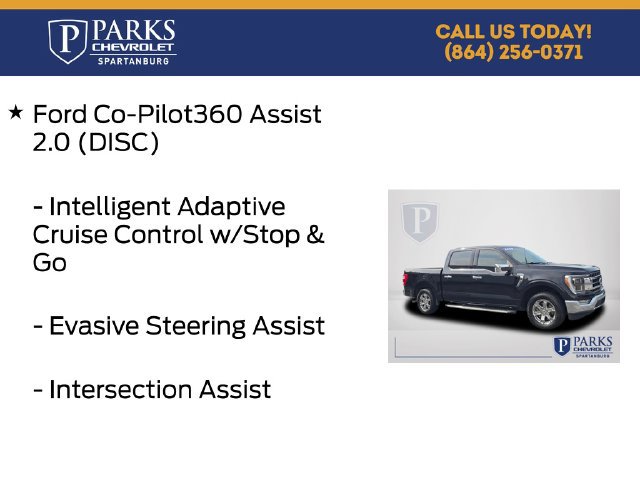 P PARKS CHEVROLET SPARTANBURG

CALL US TODAY! (864) 256-0371

★ Ford Co-Pilot360 Assist 2.0 (DISC)

- Intelligent Adaptive Cruise Control w/Stop & Go

- Evasive Steering Assist

- Intersection Assist

P

P PARKS CHEVROLET SPARTANBURG